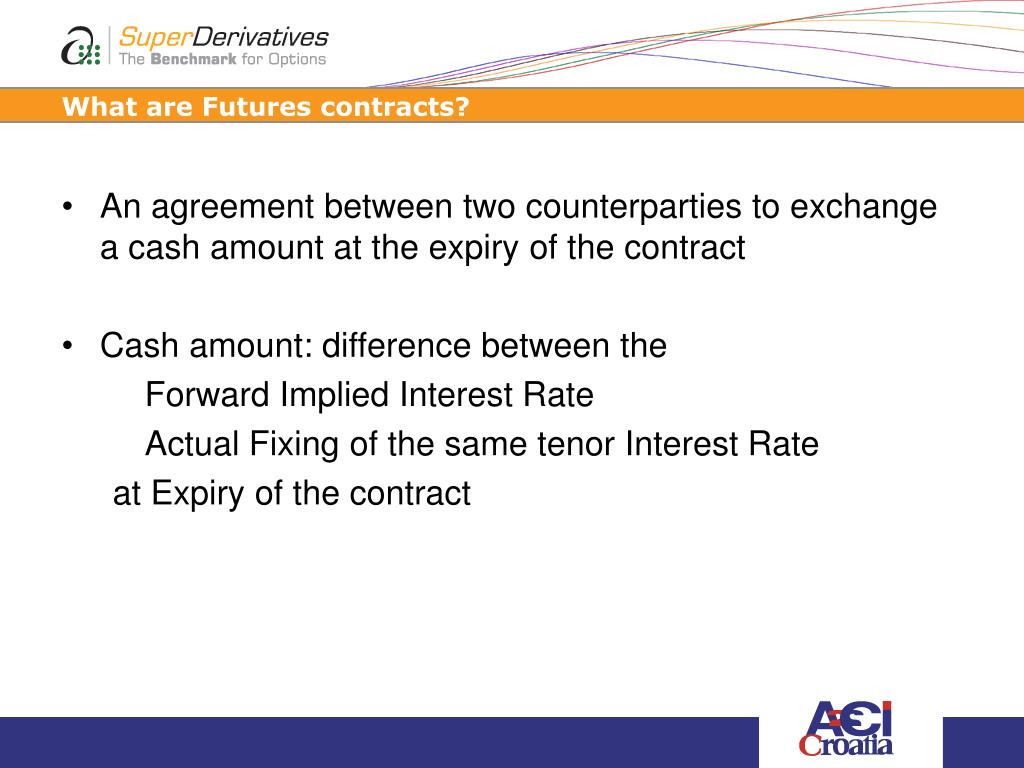 SuperDerivatives
The Benchmark for Options

What are Futures contracts?

• An agreement between two counterparties to exchange a cash amount at the expiry of the contract

• Cash amount: difference between the
Forward Implied Interest Rate
Actual Fixing of the same tenor Interest Rate
at Expiry of the contract

ACI
Croatia